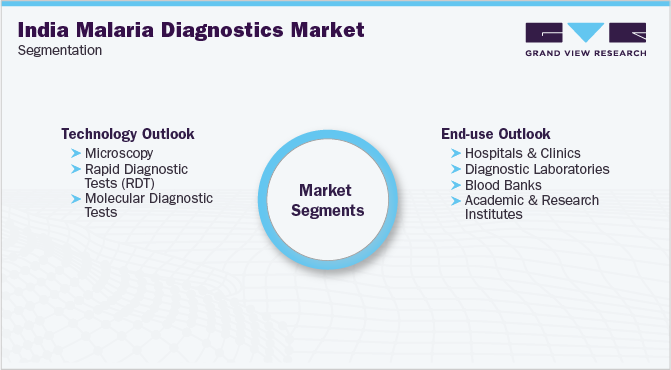 India Malaria Diagnostics Market
Segmentation

GRAND VIEW RESEARCH

Technology Outlook
Microscopy
Rapid Diagnostic Tests (RDT)
Molecular Diagnostic Tests

Market Segments

End-use Outlook
Hospitals & Clinics
Diagnostic Laboratories
Blood Banks
Academic & Research Institutes